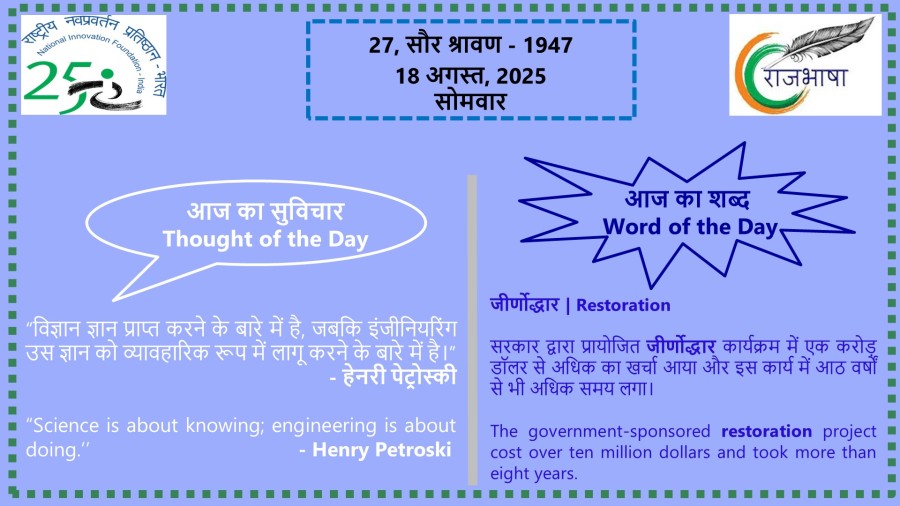 राष्ट्रीय नवप्रवर्तन प्रतिष्ठान - भारत
National Innovation Foundation - India
25

27, सौर श्रावण - 1947
18 अगस्त, 2025
सोमवार

राजभाषा

आज का सुविचार
Thought of the Day

“विज्ञान ज्ञान प्राप्त करने के बारे में है, जबकि इंजीनियरिंग उस ज्ञान को व्यावहारिक रूप में लागू करने के बारे में है।”
- हेनरी पेट्रोस्की

“Science is about knowing; engineering is about doing.’’
- Henry Petroski

आज का शब्द
Word of the Day

जीर्णोद्धार | Restoration

सरकार द्वारा प्रायोजित जीर्णोद्धार कार्यक्रम में एक करोड़ डॉलर से अधिक का खर्चा आया और इस कार्य में आठ वर्षों से भी अधिक समय लगा।

The government-sponsored restoration project cost over ten million dollars and took more than eight years.